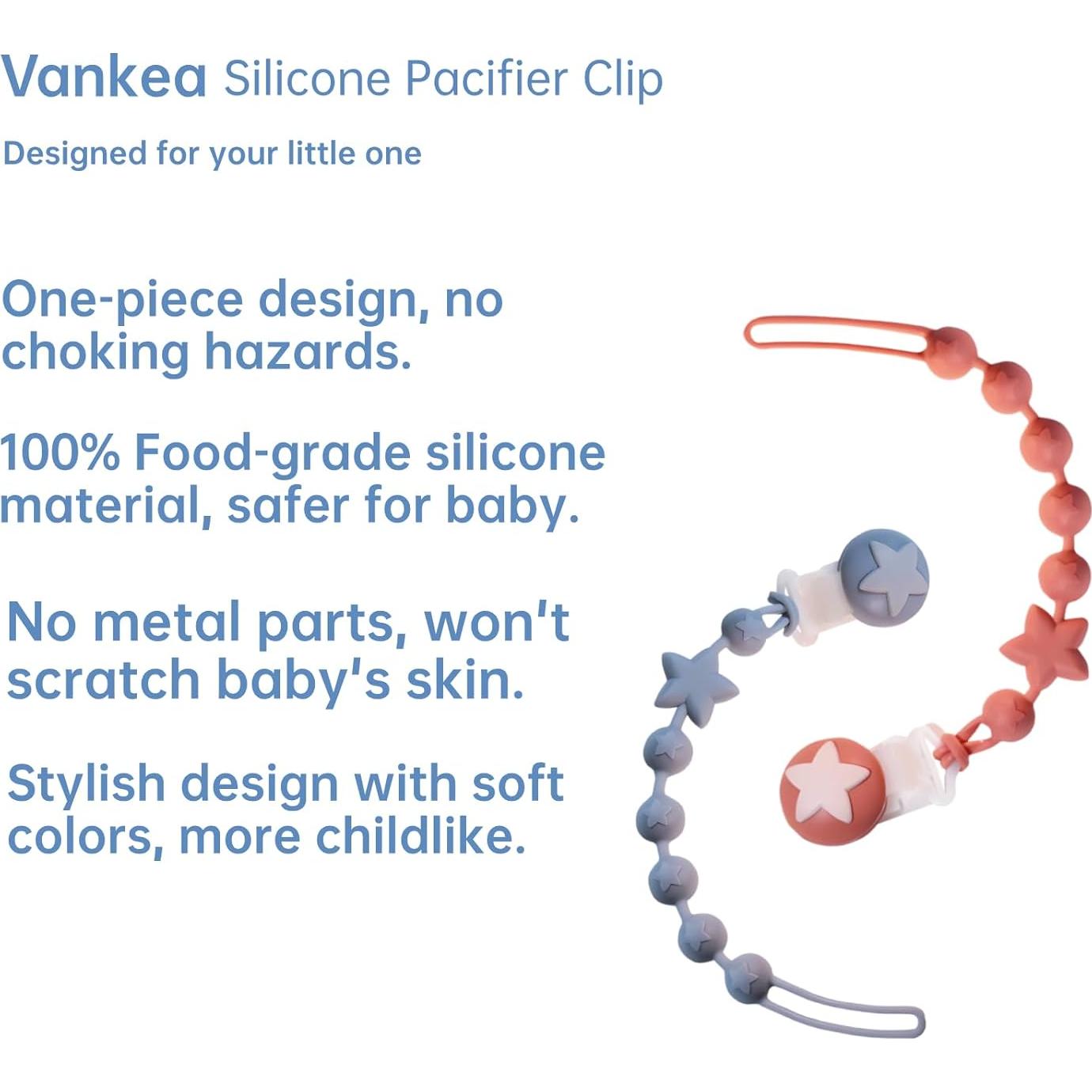 Vankea Silicone Pacifier Clip

Designed for your little one

One-piece design, no choking hazards.

100% Food-grade silicone material, safer for baby.

No metal parts, won't scratch baby's skin.

Stylish design with soft colors, more childlike.